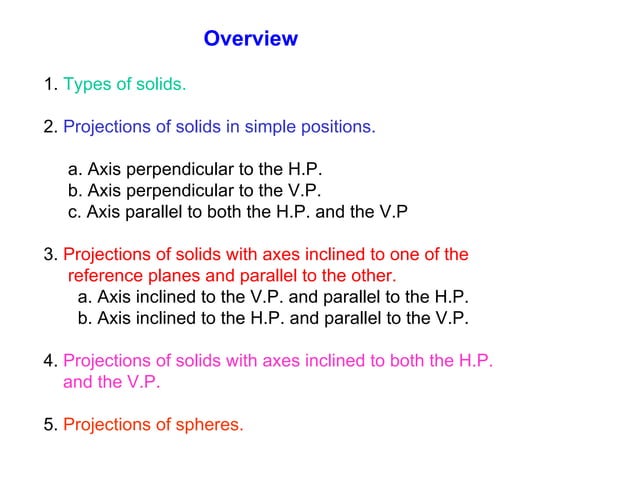 Overview

1. Types of solids.

2. Projections of solids in simple positions.

a. Axis perpendicular to the H.P.
b. Axis perpendicular to the V.P.
c. Axis parallel to both the H.P. and the V.P

3. Projections of solids with axes inclined to one of the reference planes and parallel to the other.
a. Axis inclined to the V.P. and parallel to the H.P.
b. Axis inclined to the H.P. and parallel to the V.P.

4. Projections of solids with axes inclined to both the H.P. and the V.P.

5. Projections of spheres.